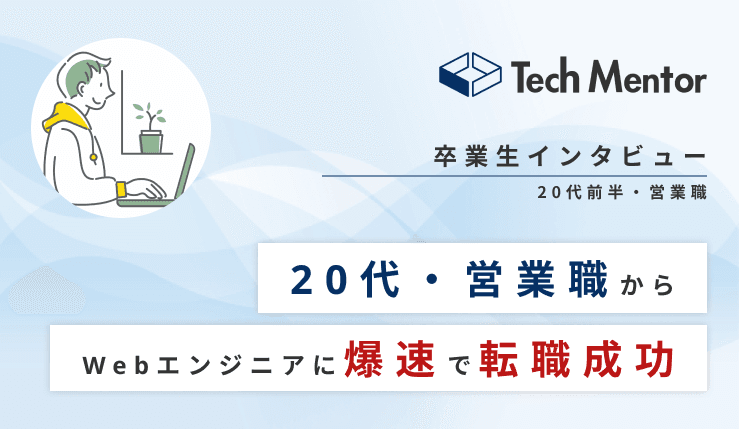 Tech Mentor

卒業生インタビュー

20代前半・営業職

20代・営業職から

Webエンジニアに爆速で転職成功